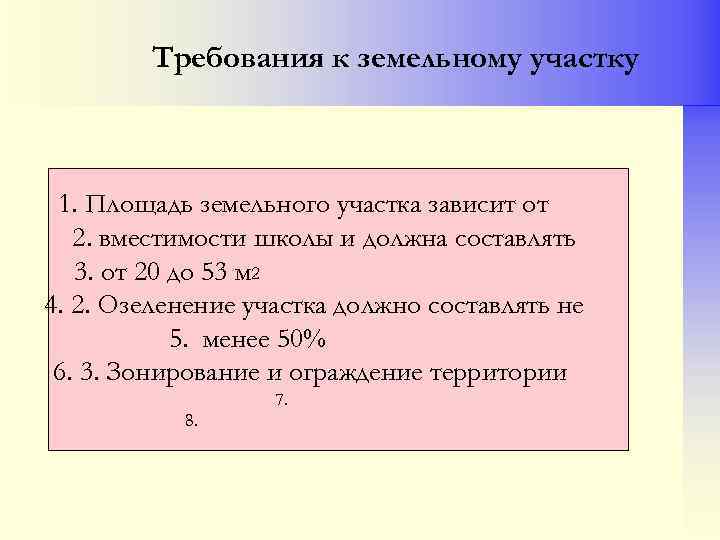 Требования к земельному участку

1. Площадь земельного участка зависит от

2. вместимости школы и должна составлять

3. от 20 до 53 м2

4. 2. Озеленение участка должно составлять не

5. менее 50%

6. 3. Зонирование и ограждение территории

7.

8.